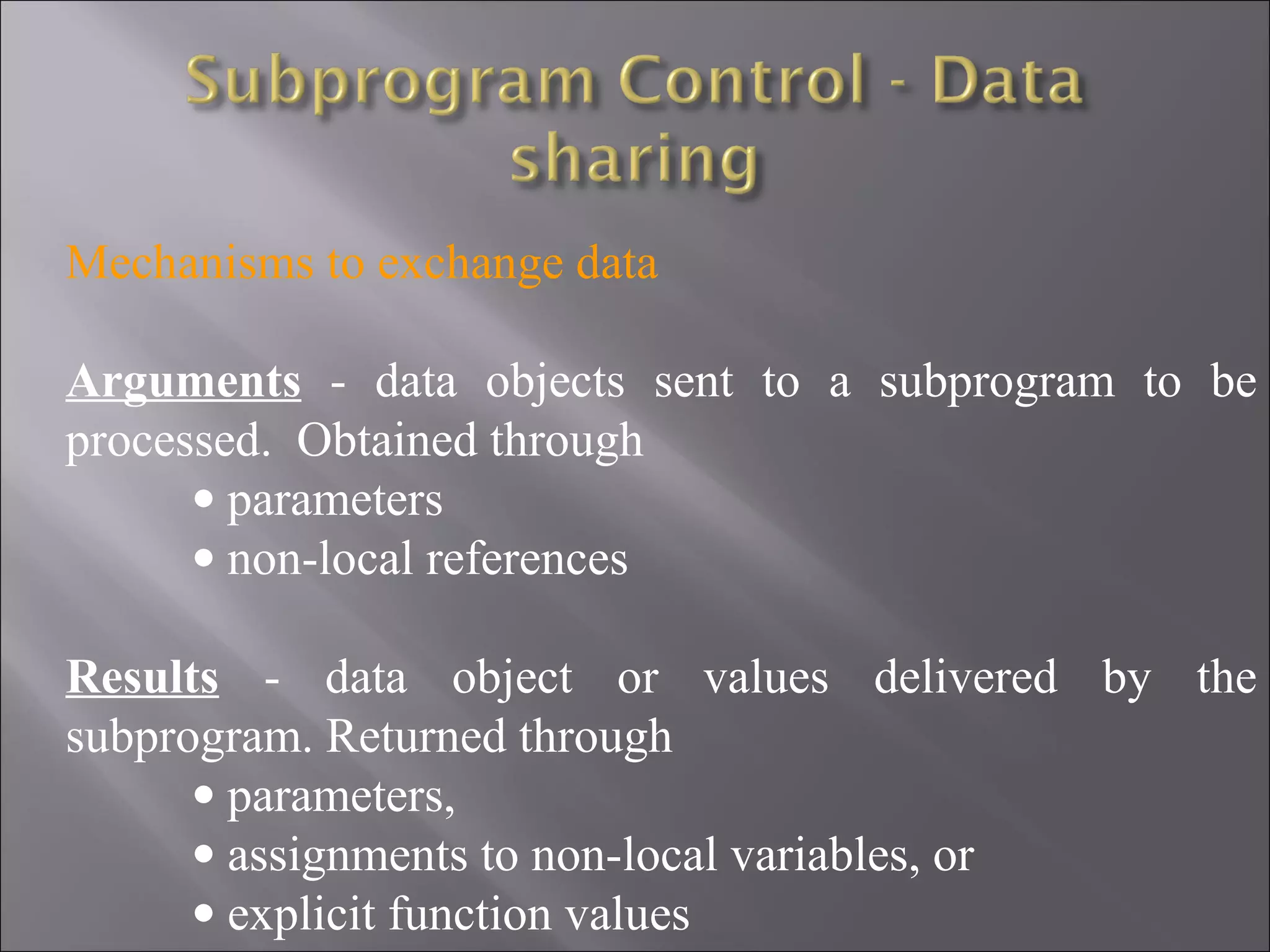 Subprogram Control - Data sharing

Mechanisms to exchange data

Arguments - data objects sent to a subprogram to be processed. Obtained through
• parameters
• non-local references

Results - data object or values delivered by the subprogram. Returned through
• parameters,
• assignments to non-local variables, or
• explicit function values